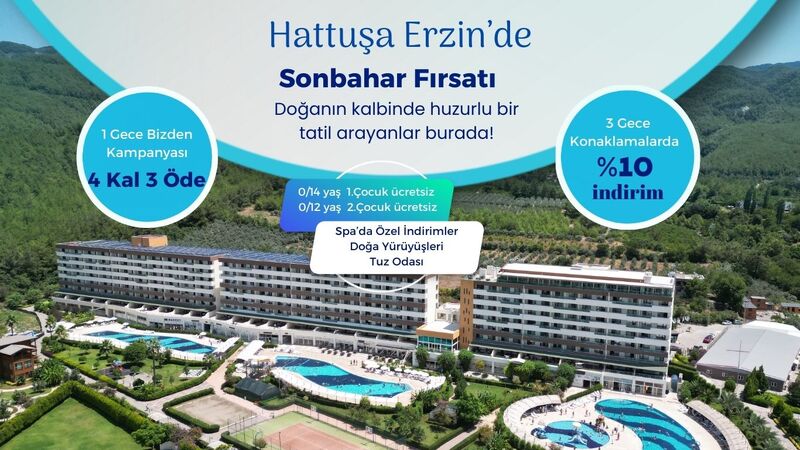 Hattuşa Erzin'de

Sonbahar Fırsatı

Doğanın kalbinde huzurlu bir tatil arayanlar burada!

1 Gece Bizden Kampanyası

4 Kal 3 Öde

3 Gece Konaklamalarda

%10 indirim

0/14 yaş 1.Çocuk ücretsiz
0/12 yaş 2.Çocuk ücretsiz

Spa'da Özel İndirimler
Doğa Yürüyüşleri
Tuz Odası